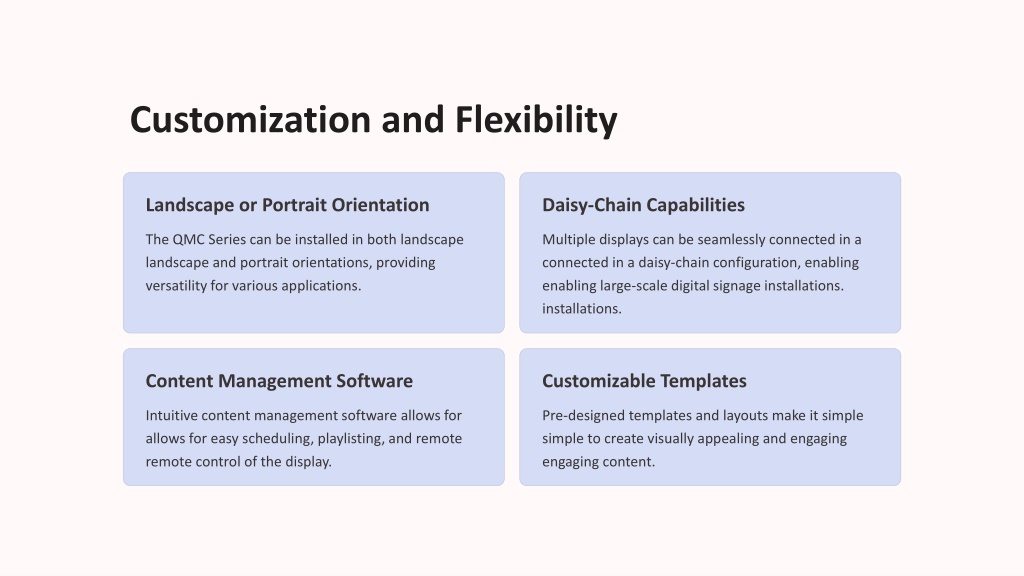 Customization and Flexibility

Landscape or Portrait Orientation

The QMC Series can be installed in both landscape landscape and portrait orientations, providing versatility for various applications.

Daisy-Chain Capabilities

Multiple displays can be seamlessly connected in a connected in a daisy-chain configuration, enabling enabling large-scale digital signage installations. installations.

Content Management Software

Intuitive content management software allows for allows for easy scheduling, playlisting, and remote remote control of the display.

Customizable Templates

Pre-designed templates and layouts make it simple simple to create visually appealing and engaging engaging content.